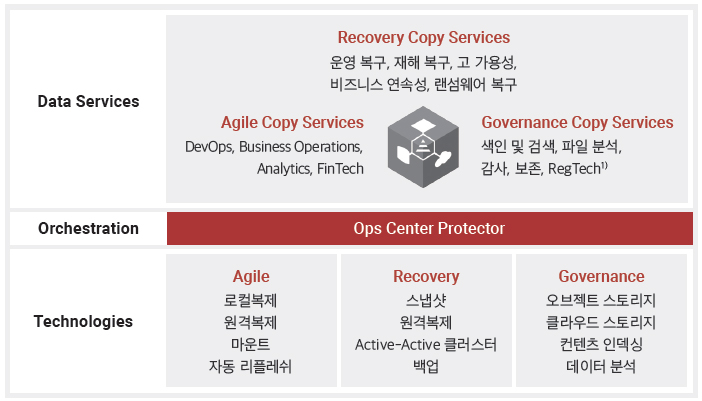 Data Services

Recovery Copy Services
운영 복구, 재해 복구, 고 가용성, 비즈니스 연속성, 랜섬웨어 복구

Agile Copy Services
DevOps, Business Operations, Analytics, FinTech

Governance Copy Services
색인 및 검색, 파일 분석, 감사, 보존, RegTech$^{1)}$

Orchestration

Ops Center Protector

Technologies

Agile
로컬복제
원격복제
마운트
자동 리플레쉬

Recovery
스냅샷
원격복제
Active-Active 클러스터
백업

Governance
오브젝트 스토리지
클라우드 스토리지
컨텐츠 인덱싱
데이터 분석